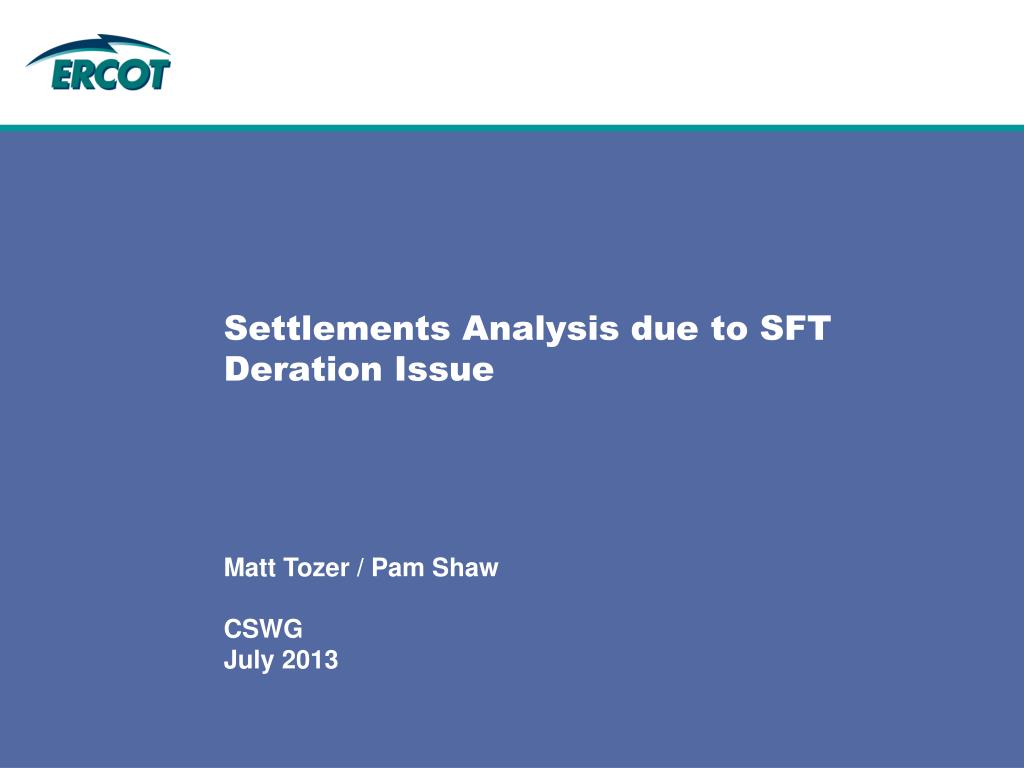 ERCOT

Settlements Analysis due to SFT Deration Issue

Matt Tozer / Pam Shaw

CSWG
July 2013